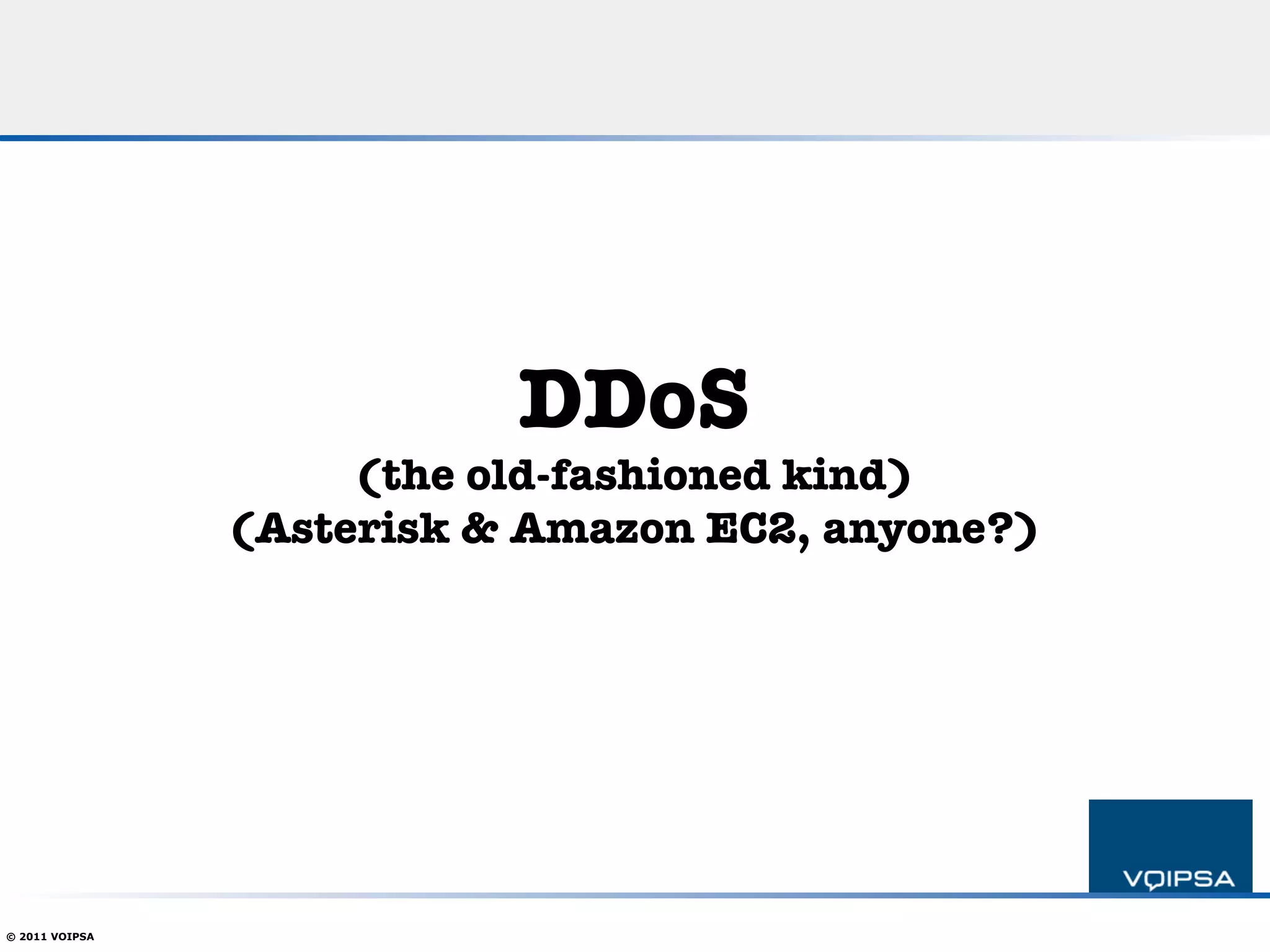 DDoS
(the old-fashioned kind)
(Asterisk & Amazon EC2, anyone?)

VOIPSA

© 2011 VOIPSA